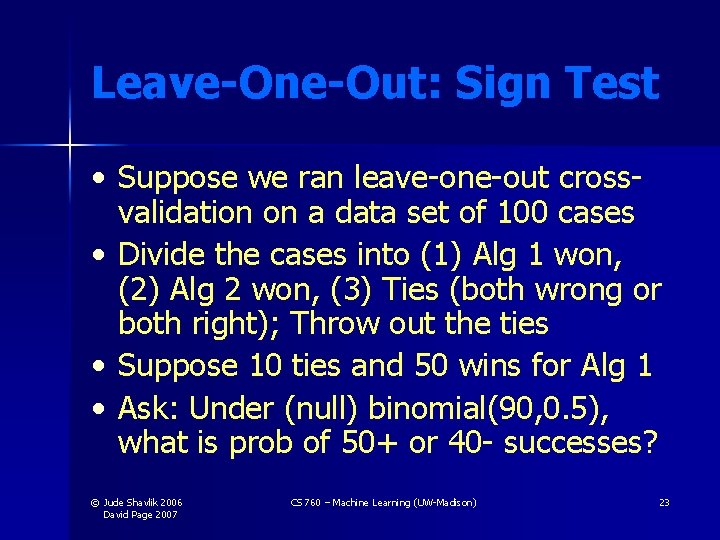 Leave-One-Out: Sign Test

• Suppose we ran leave-one-out cross-validation on a data set of 100 cases
• Divide the cases into (1) Alg 1 won, (2) Alg 2 won, (3) Ties (both wrong or both right); Throw out the ties
• Suppose 10 ties and 50 wins for Alg 1
• Ask: Under (null) binomial(90,0.5), what is prob of 50+ or 40- successes?

© Jude Shavlik 2006
David Page 2007

CS 760 – Machine Learning (UW-Madison)

23